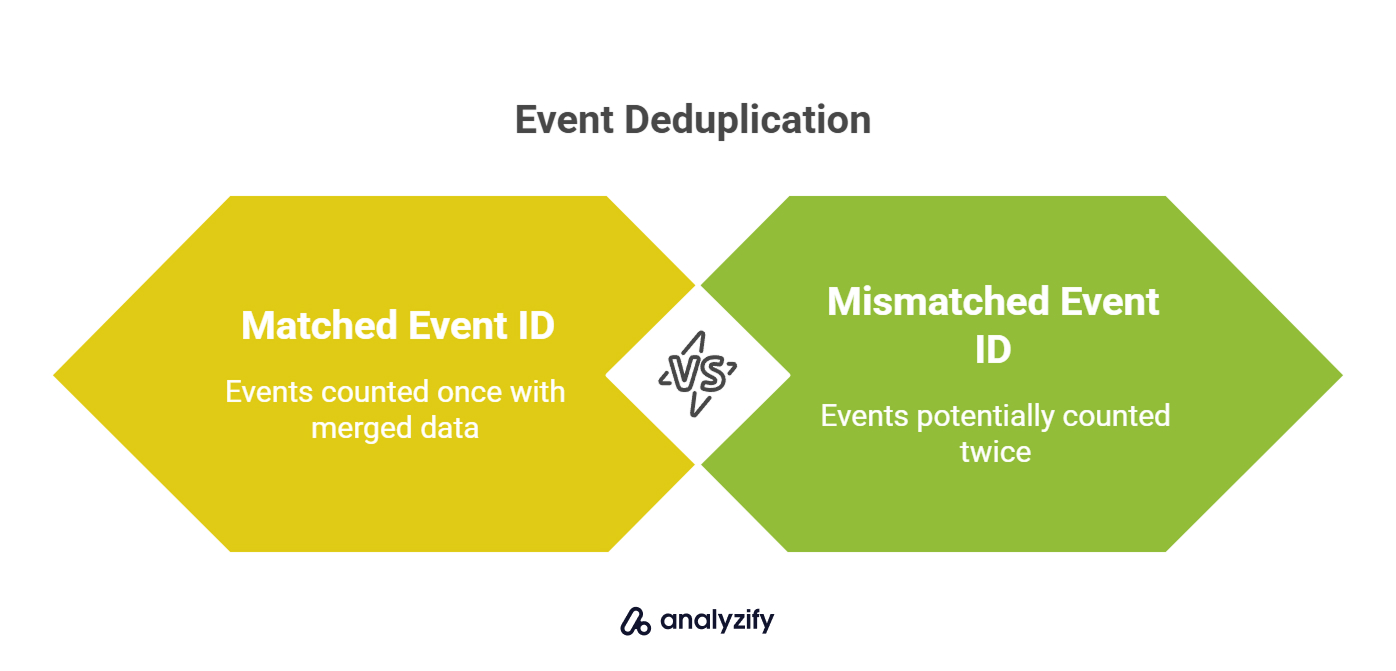 Event Deduplication

Matched Event ID

Events counted once with merged data

VS

Mismatched Event ID

Events potentially counted twice

analyzify